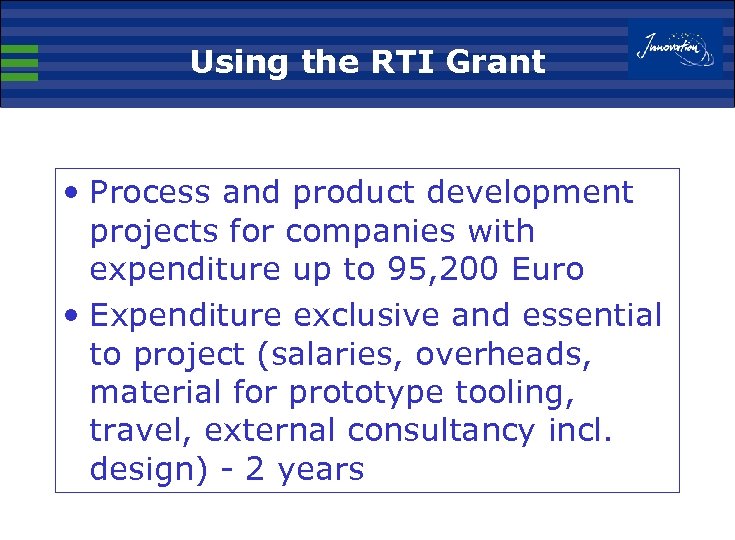 Using the RTI Grant

Innovation

• Process and product development projects for companies with expenditure up to 95,200 Euro

• Expenditure exclusive and essential to project (salaries, overheads, material for prototype tooling, travel, external consultancy incl. design) - 2 years